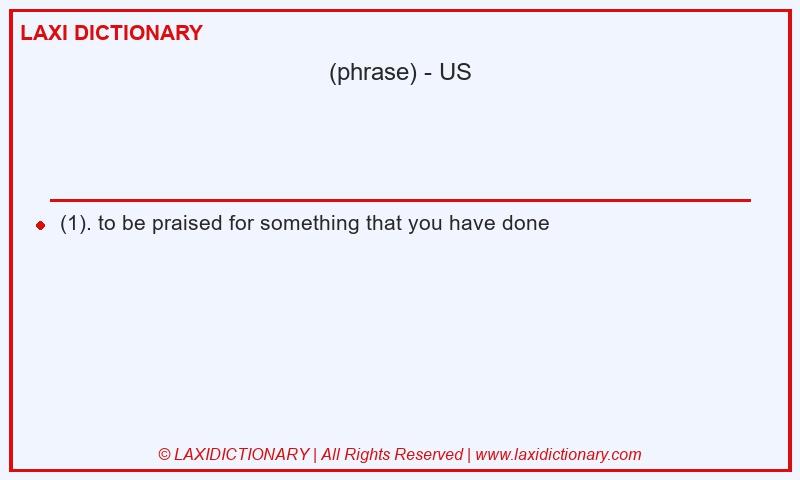 LAXI DICTIONARY

(phrase) - US

(1). to be praised for something that you have done

© LAXIDICTIONARY | All Rights Reserved | www.laxidictionary.com